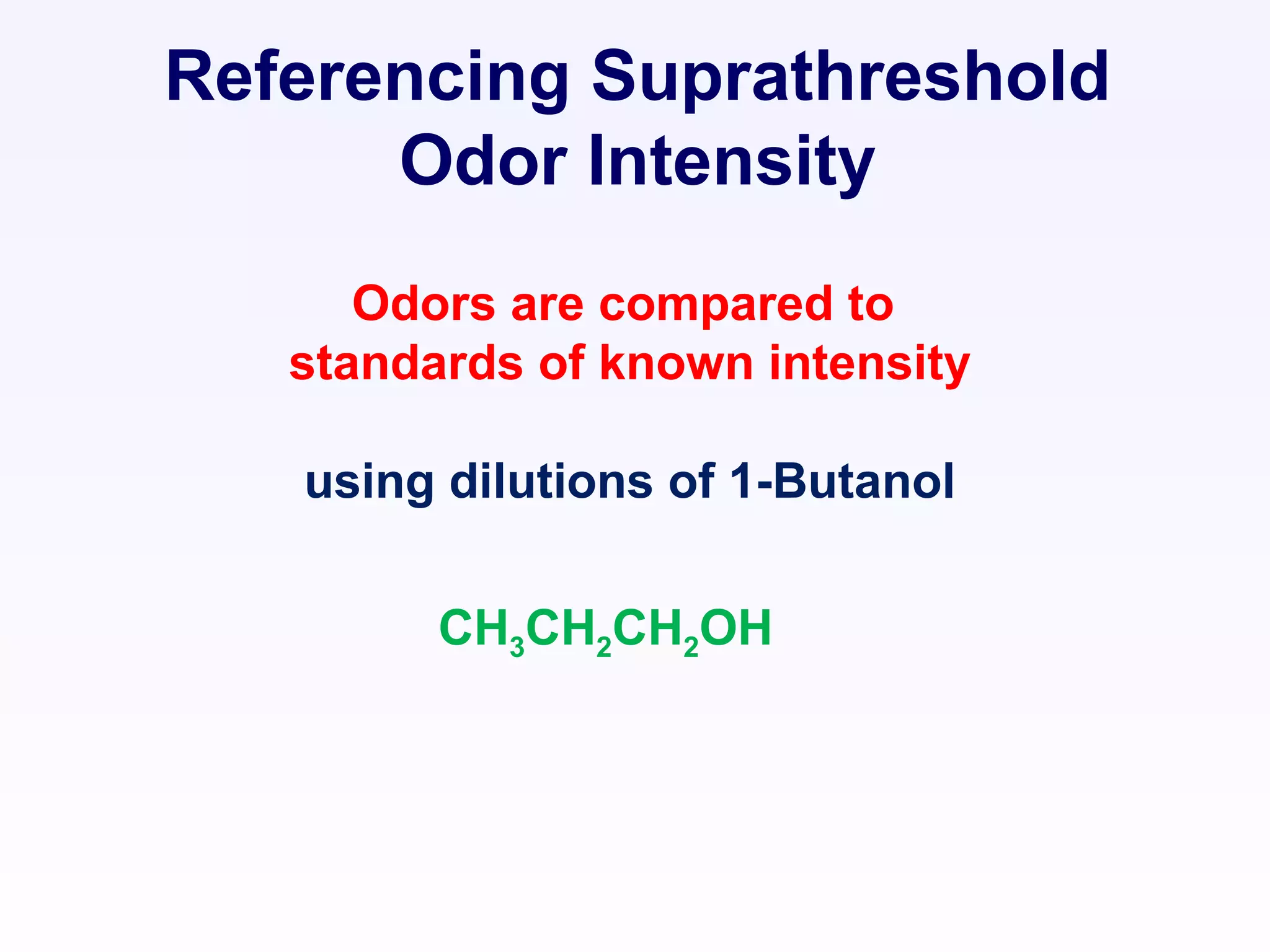 Referencing Suprathreshold Odor Intensity

Odors are compared to standards of known intensity

using dilutions of 1-Butanol

$CH_3CH_2CH_2OH$